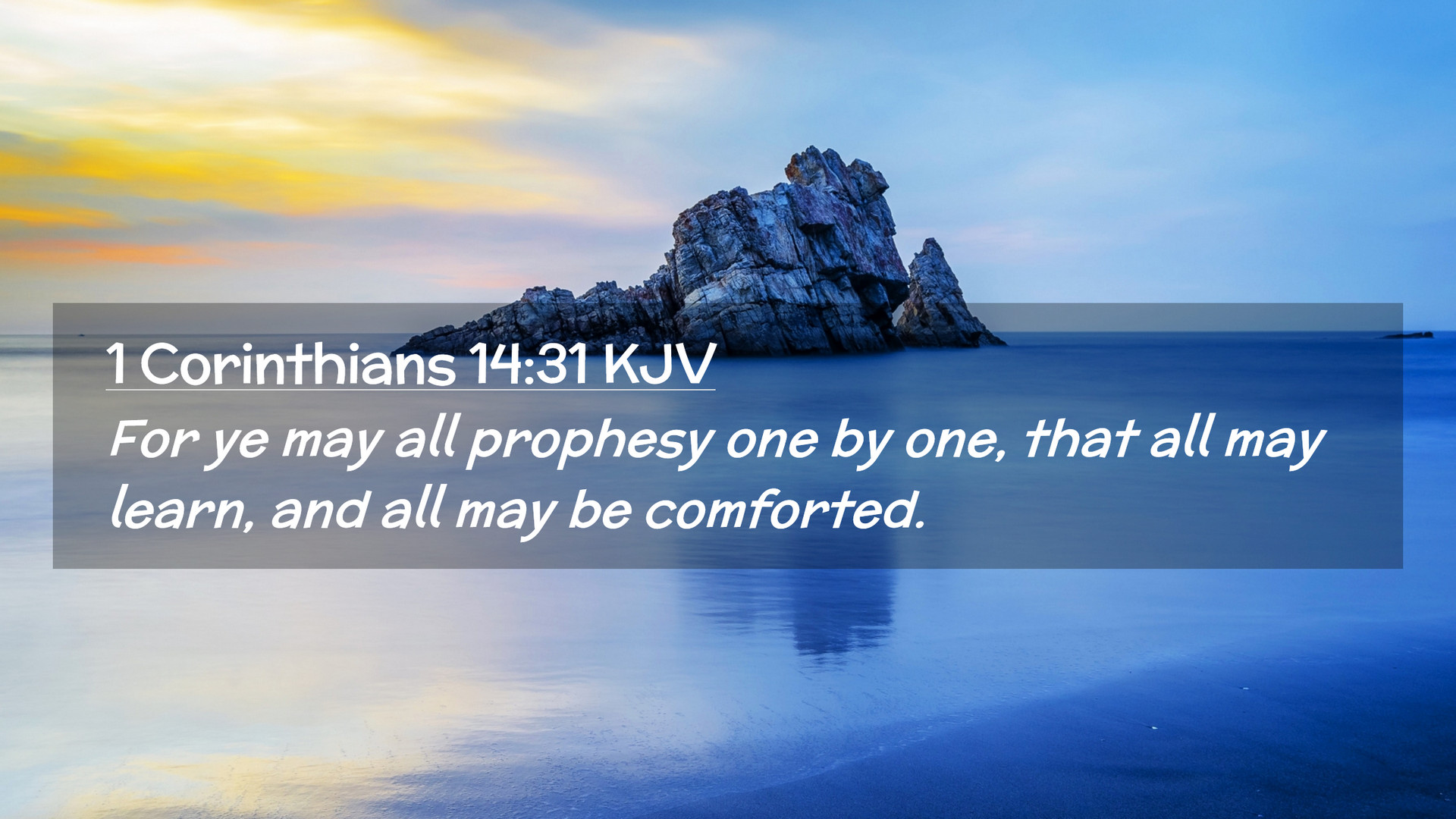 1 Corinthians 14:31 KJV

For ye may all prophesy one by one, that all may learn, and all may be comforted.